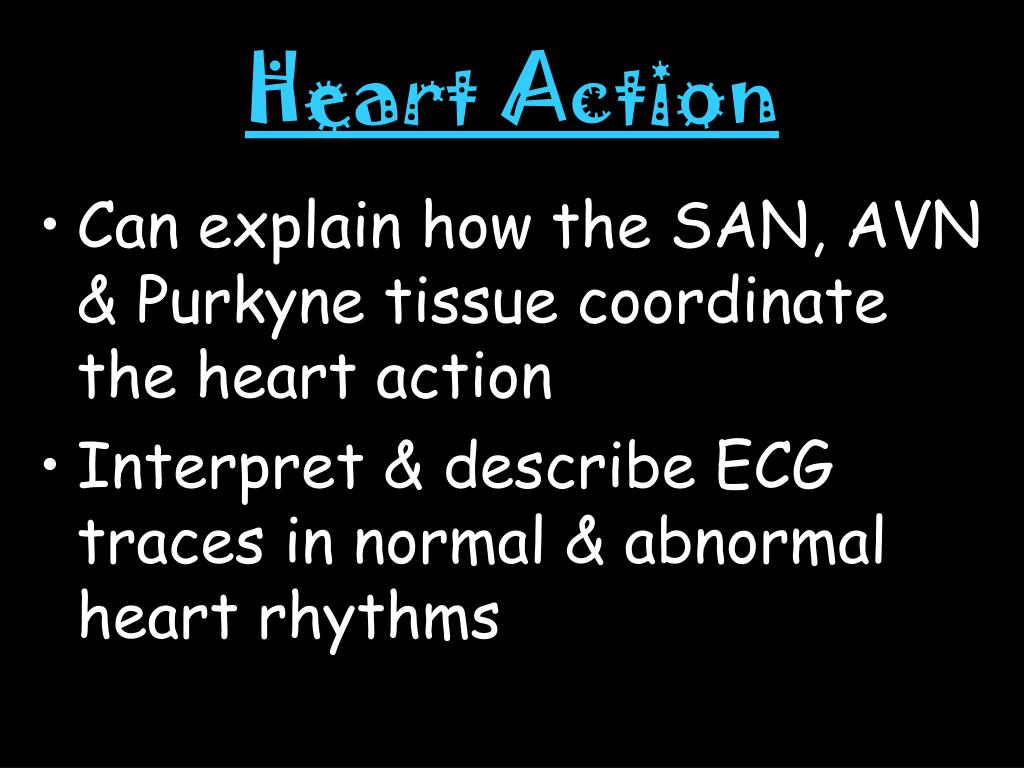 Heart Action

• Can explain how the SAN, AVN & Purkyne tissue coordinate the heart action
• Interpret & describe ECG traces in normal & abnormal heart rhythms